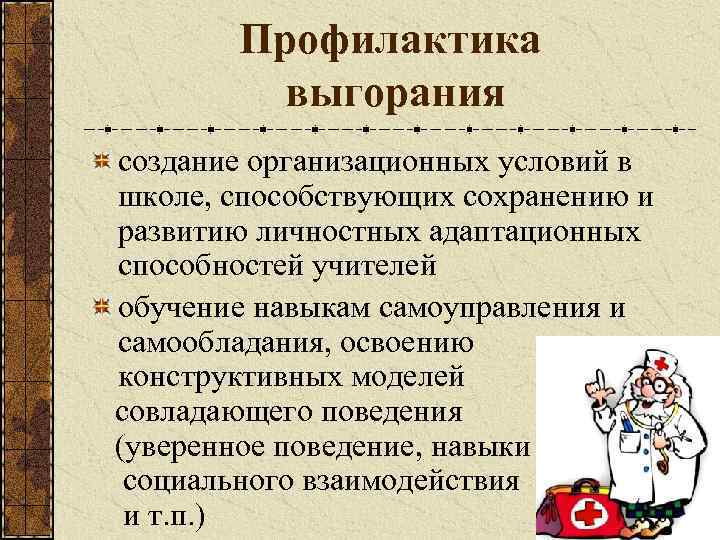 Профилактика выгорания

создание организационных условий в школе, способствующих сохранению и развитию личностных адаптационных способностей учителей

обучение навыкам самоуправления и самообладания, освоению конструктивных моделей совладающего поведения (уверенное поведение, навыки социального взаимодействия и т.п.)